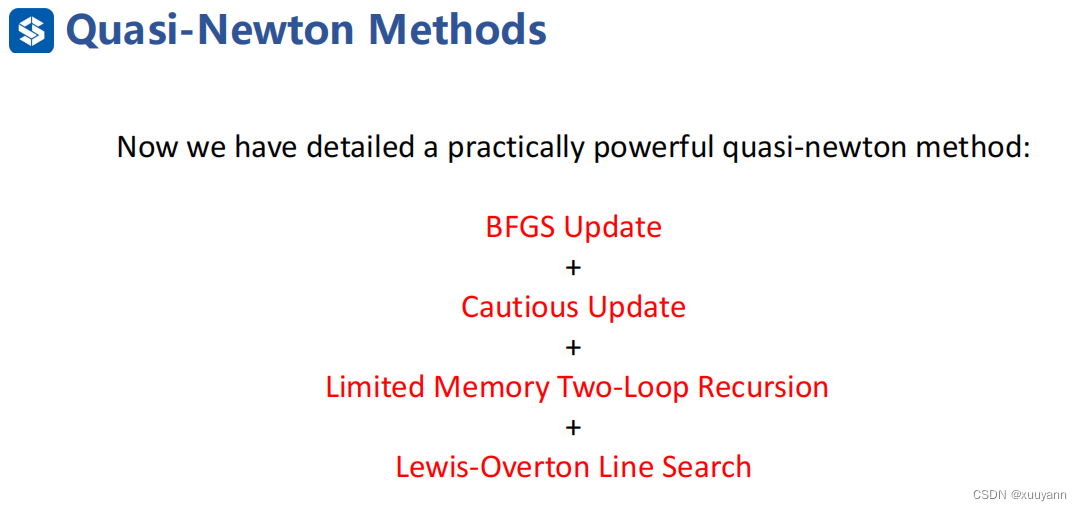 Quasi-Newton Methods

Now we have detailed a practically powerful quasi-newton method:

BFGS Update
+
Cautious Update
+
Limited Memory Two-Loop Recursion
+
Lewis-Overton Line Search

CSDN @xuuyann